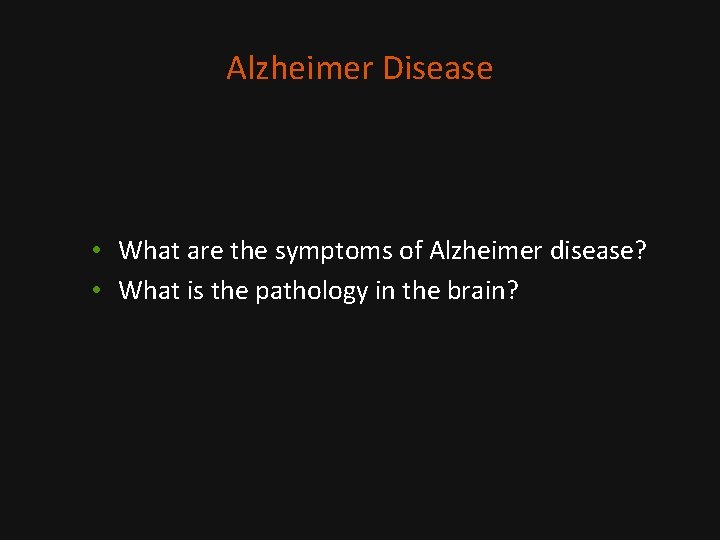 Alzheimer Disease

• What are the symptoms of Alzheimer disease?
• What is the pathology in the brain?